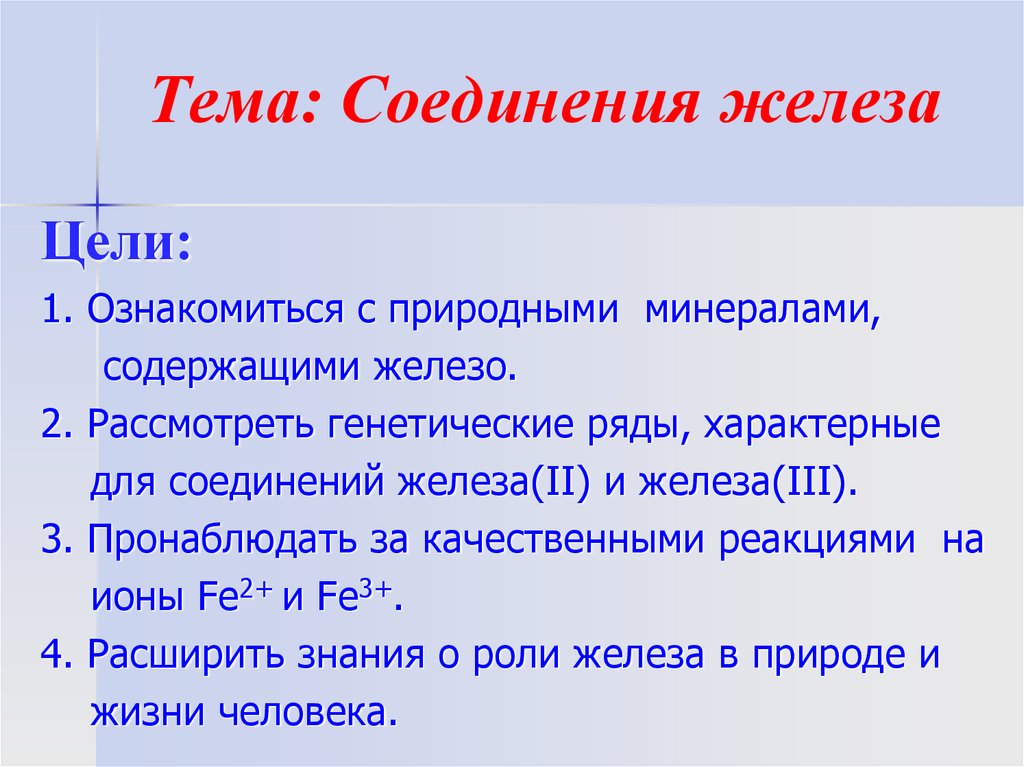 Тема: Соединения железа

Цели:

1. Ознакомиться с природными минералами, содержащими железо.

2. Рассмотреть генетические ряды, характерные для соединений железа(II) и железа(III).

3. Пронаблюдать за качественными реакциями на ионы $Fe^{2+}$ и $Fe^{3+}$.

4. Расширить знания о роли железа в природе и жизни человека.